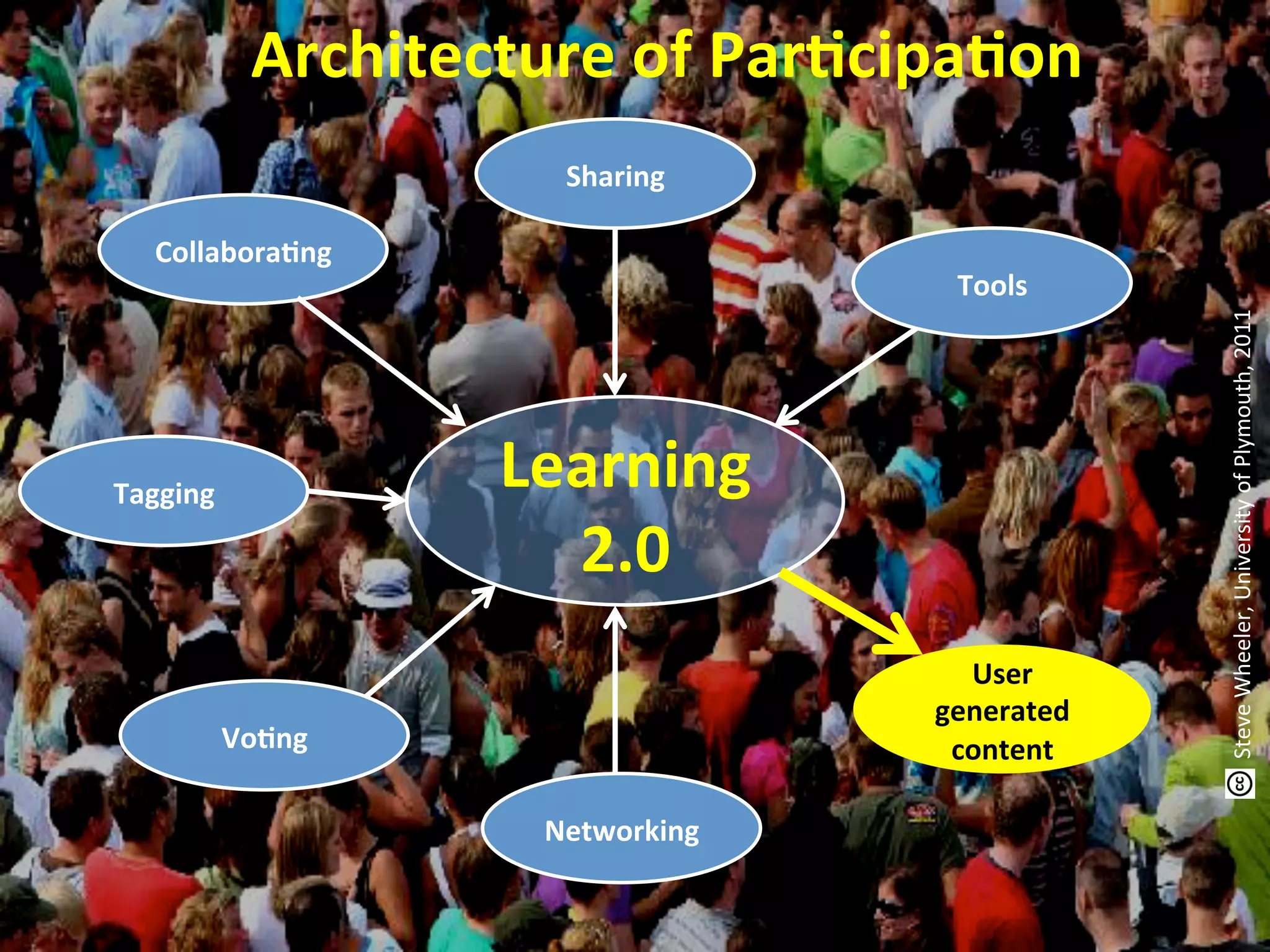 Architecture of Participation

Sharing

Collaborating

Tools

Tagging

Learning 2.0

Voting

Networking

User generated content

cc Steve Wheeler, University of Plymouth, 2011